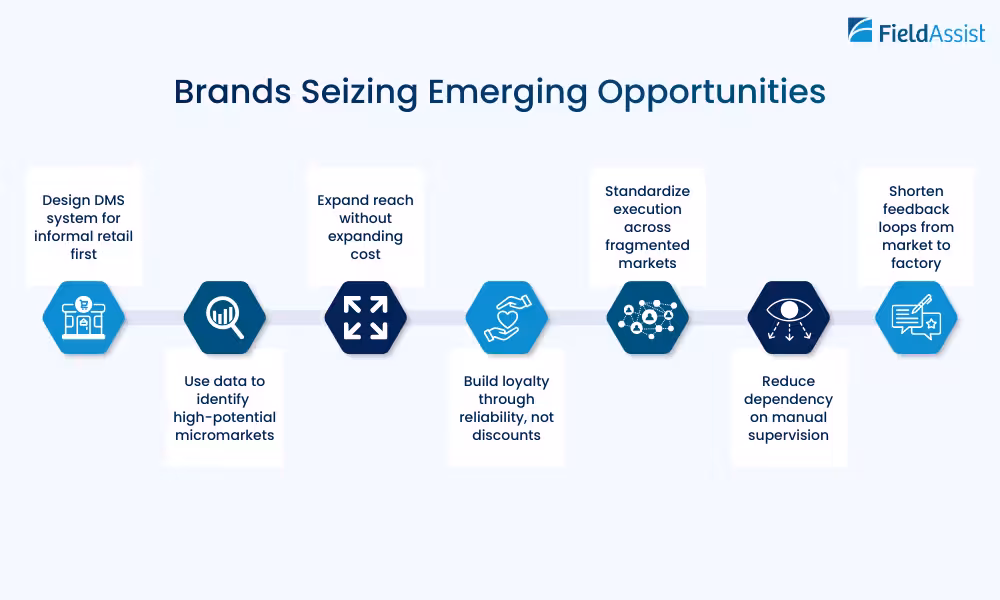 FieldAssist

Brands Seizing Emerging Opportunities

Design DMS system for informal retail first

Use data to identify high-potential micromarkets

Expand reach without expanding cost

Build loyalty through reliability, not discounts

Standardize execution across fragmented markets

Reduce dependency on manual supervision

Shorten feedback loops from market to factory